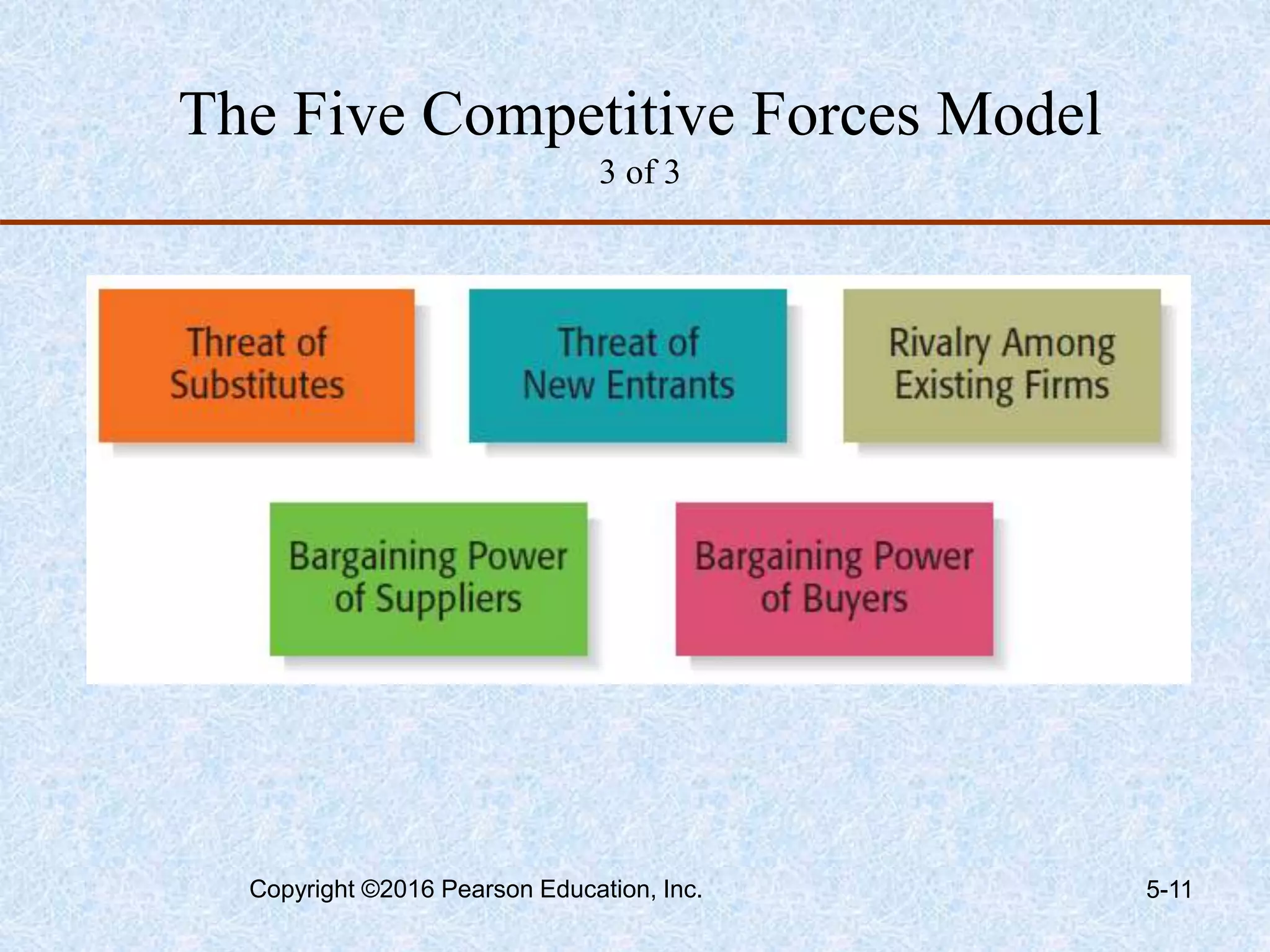 The Five Competitive Forces Model
3 of 3

Threat of Substitutes

Threat of New Entrants

Rivalry Among Existing Firms

Bargaining Power of Suppliers

Bargaining Power of Buyers

Copyright ©2016 Pearson Education, Inc.

5-11